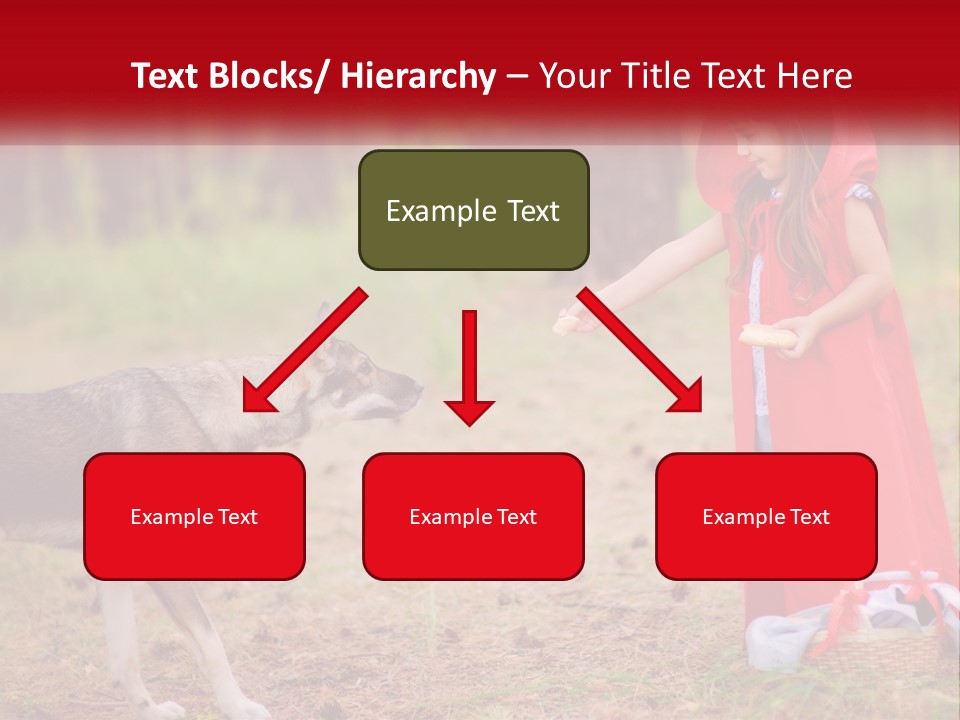 Text Blocks/ Hierarchy – Your Title Text Here

Example Text

Example Text

Example Text

Example Text